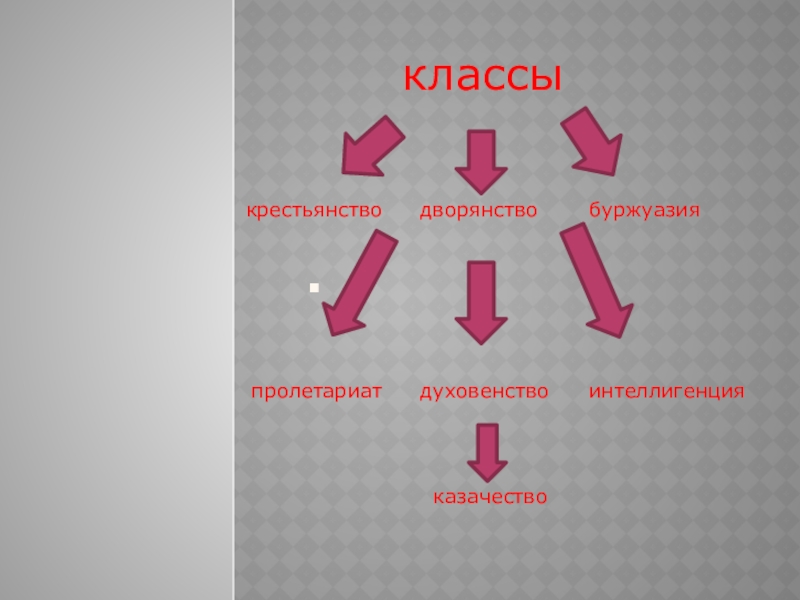 классы

крестьянство дворянство буржуазия

пролетариат духовенство интеллигенция

казачество